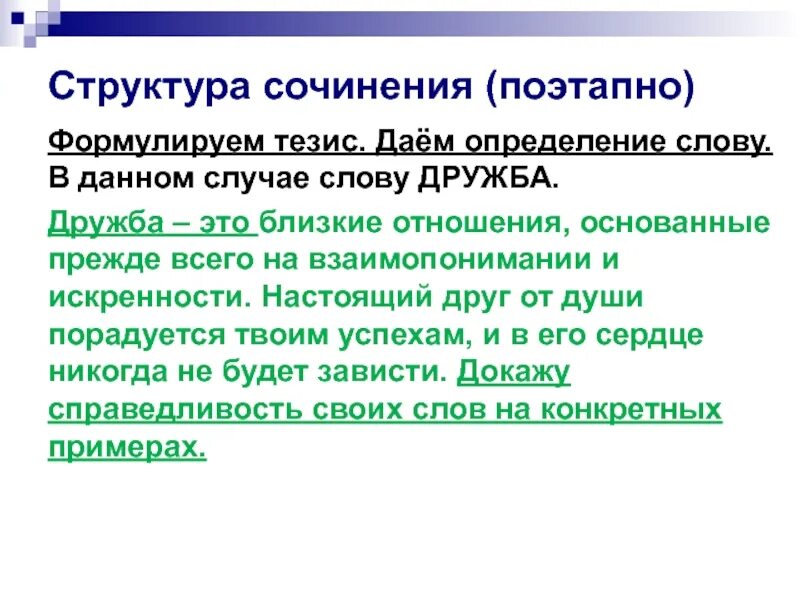 Структура сочинения (поэтапно)

Формулируем тезис. Даём определение слову. В данном случае слову ДРУЖБА.

Дружба – это близкие отношения, основанные прежде всего на взаимопонимании и искренности. Настоящий друг от души порадуется твоим успехам, и в его сердце никогда не будет зависти. Докажу справедливость своих слов на конкретных примерах.